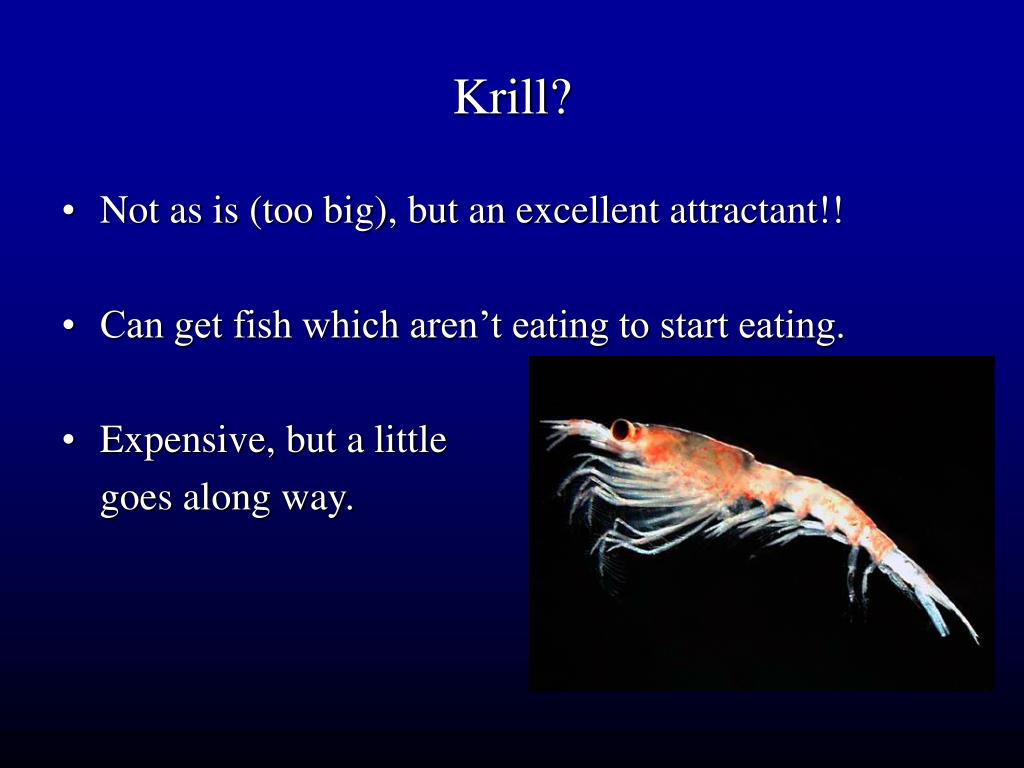 Krill?

• Not as is (too big), but an excellent attractant!!

• Can get fish which aren't eating to start eating.

• Expensive, but a little goes along way.